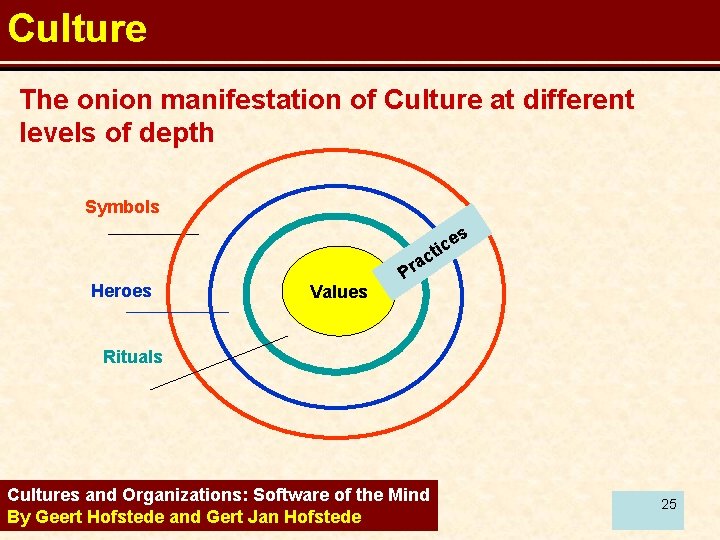 Culture

The onion manifestation of Culture at different levels of depth

Symbols

Heroes

Rituals

Values

Practices

Cultures and Organizations: Software of the Mind
By Geert Hofstede and Gert Jan Hofstede

25